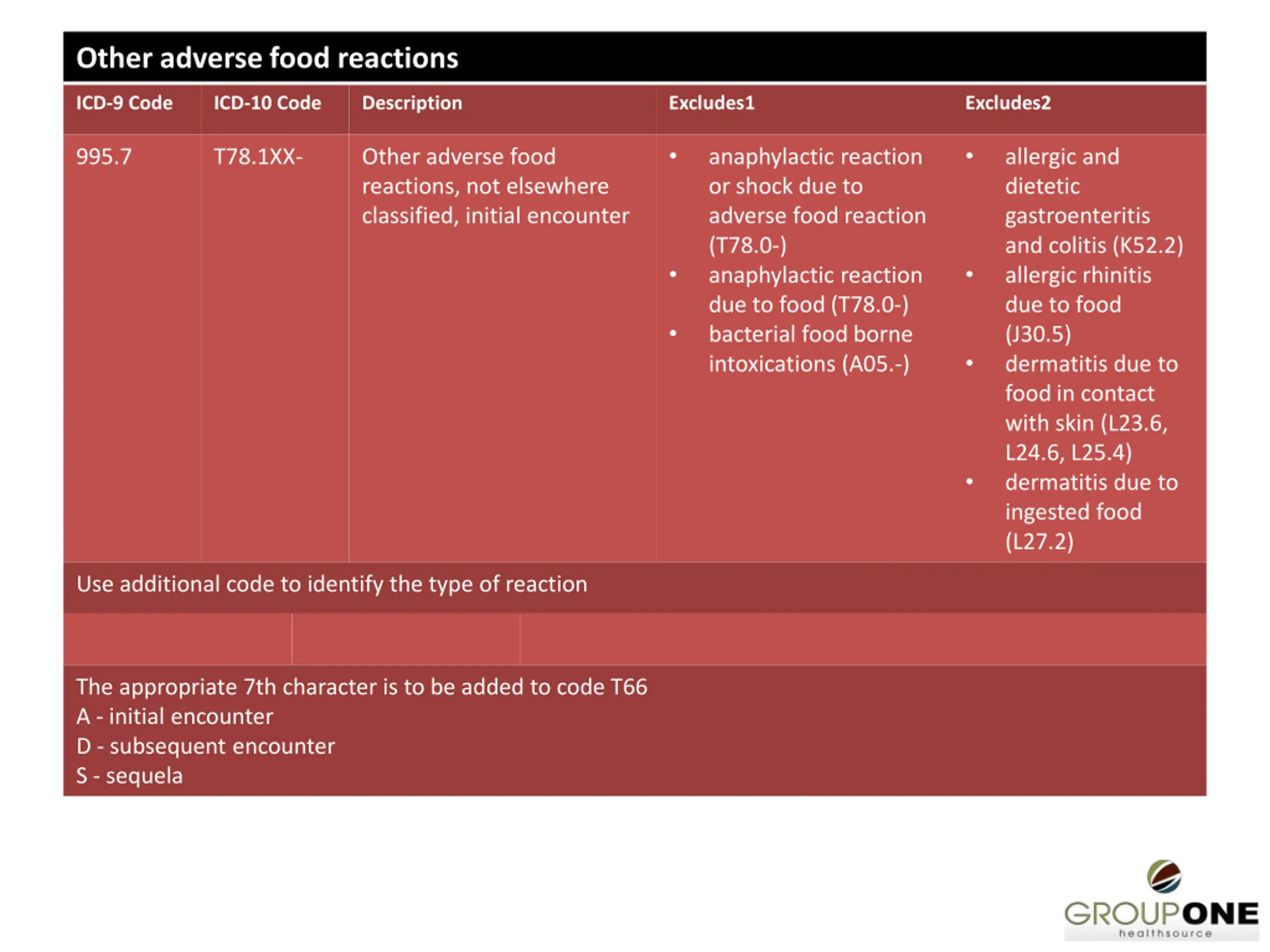 Other adverse food reactions

| ICD-9 Code | ICD-10 Code | Description | Excludes1 | Excludes2 |
|---|---|---|---|---|
| 995.7 | T78.1XX- | Other adverse food reactions, not elsewhere classified, initial encounter | • anaphylactic reaction or shock due to adverse food reaction (T78.0-) • anaphylactic reaction due to food (T78.0-) • bacterial food borne intoxications (A05.-) | • allergic and dietetic gastroenteritis and colitis (K52.2) • allergic rhinitis due to food (J30.5) • dermatitis due to food in contact with skin (L23.6, L24.6, L25.4) • dermatitis due to ingested food (L27.2) |

Use additional code to identify the type of reaction

The appropriate 7th character is to be added to code T66
A - initial encounter
D - subsequent encounter
S - sequela

GROUPONE healthsource